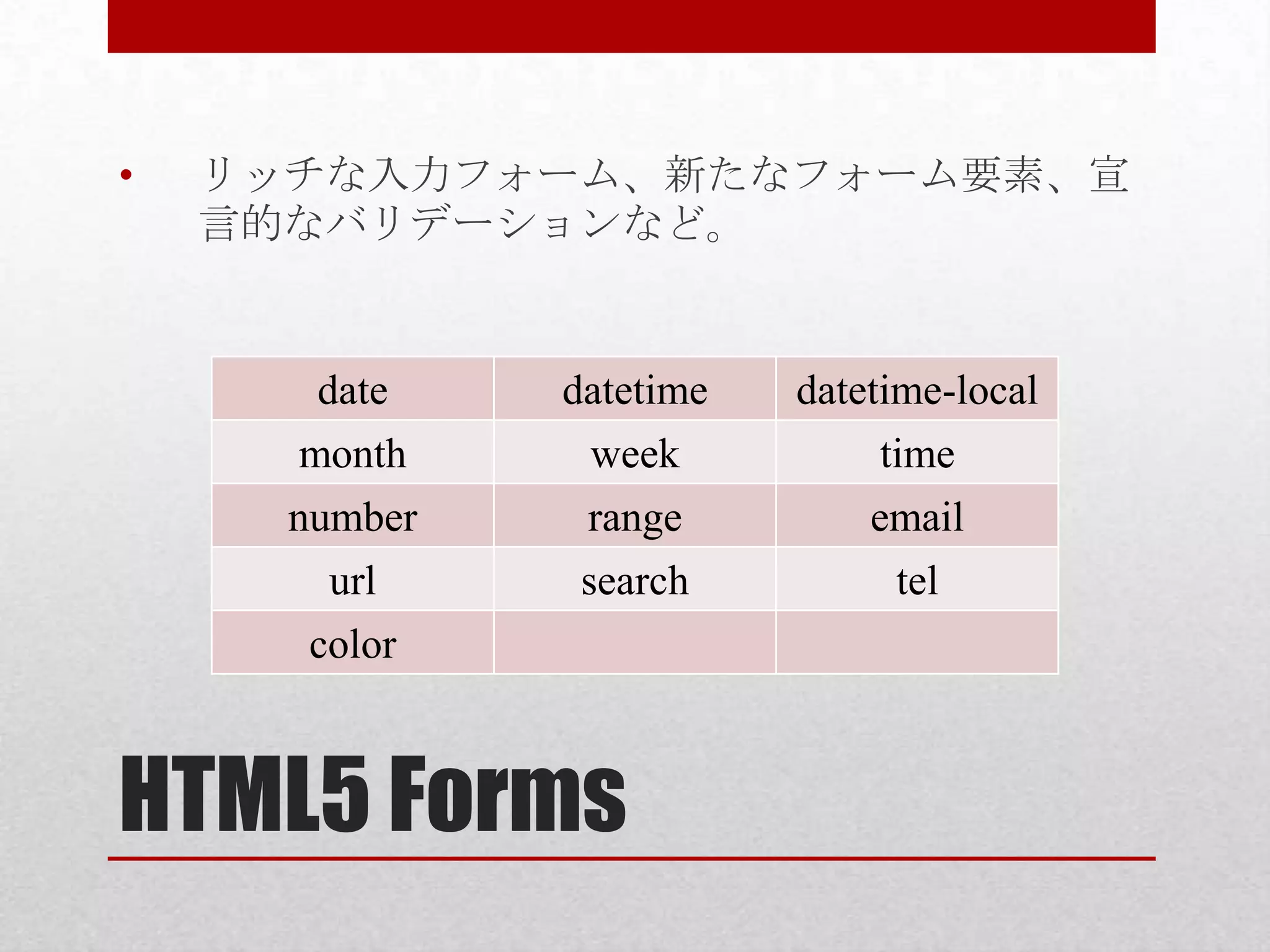 • リッチな入力フォーム、新たなフォーム要素、宣言的なバリデーションなど。

| date | datetime | datetime-local |
|---|---|---|
| month | week | time |
| number | range | email |
| url | search | tel |
| color | | |

HTML5 Forms